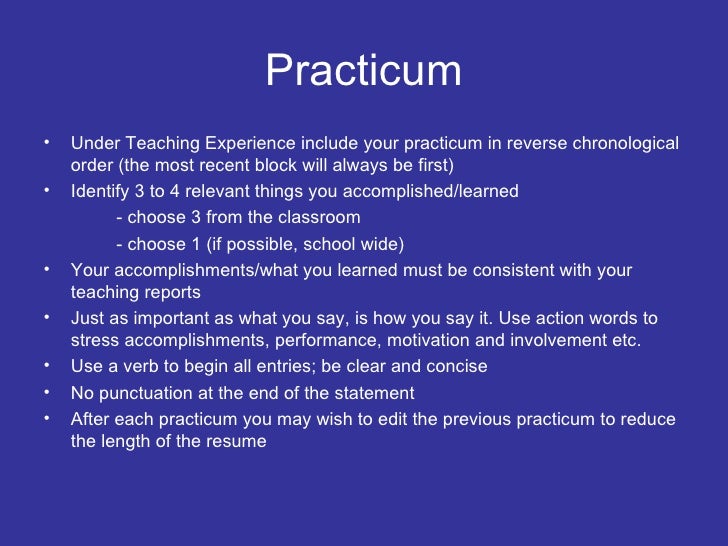 Practicum

• Under Teaching Experience include your practicum in reverse chronological order (the most recent block will always be first)
• Identify 3 to 4 relevant things you accomplished/learned
- choose 3 from the classroom
- choose 1 (if possible, school wide)
• Your accomplishments/what you learned must be consistent with your teaching reports
• Just as important as what you say, is how you say it. Use action words to stress accomplishments, performance, motivation and involvement etc.
• Use a verb to begin all entries; be clear and concise
• No punctuation at the end of the statement
• After each practicum you may wish to edit the previous practicum to reduce the length of the resume